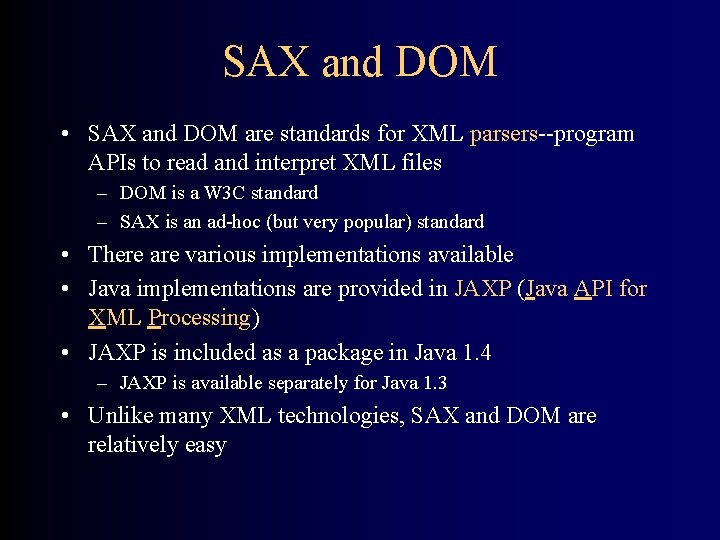 SAX and DOM

• SAX and DOM are standards for XML parsers--program APIs to read and interpret XML files
– DOM is a W3C standard
– SAX is an ad-hoc (but very popular) standard

• There are various implementations available

• Java implementations are provided in JAXP (Java API for XML Processing)

• JAXP is included as a package in Java 1.4
– JAXP is available separately for Java 1.3

• Unlike many XML technologies, SAX and DOM are relatively easy